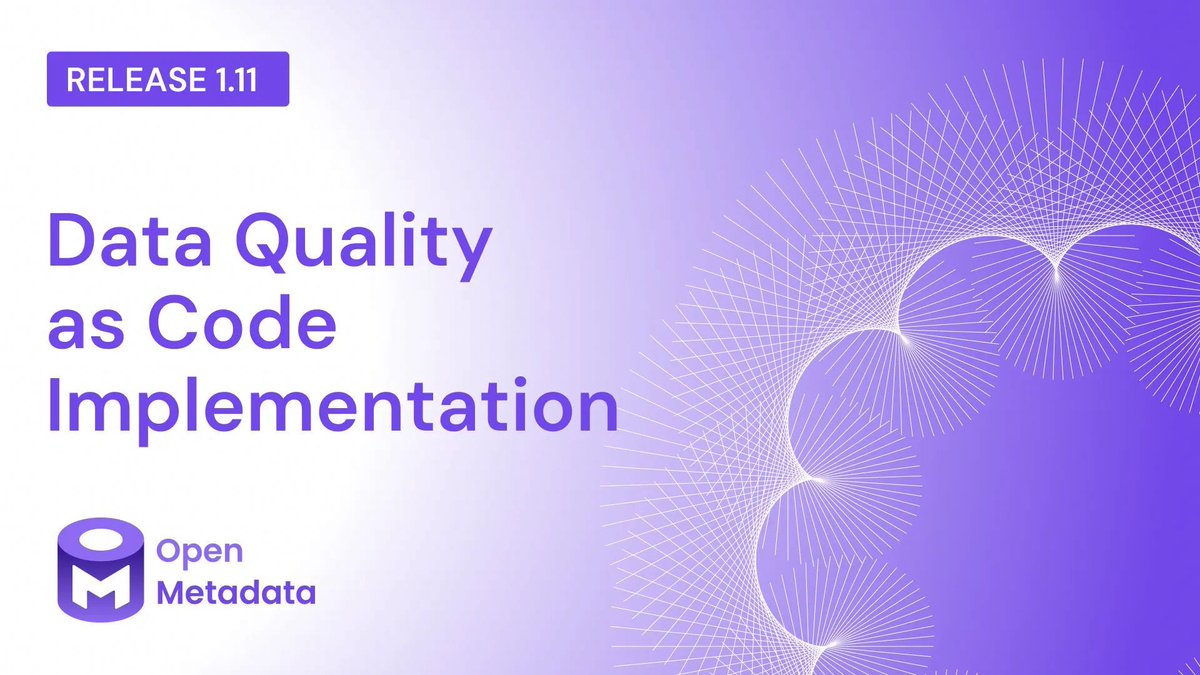 RELEASE 1.11

Data Quality as Code Implementation

Open Metadata